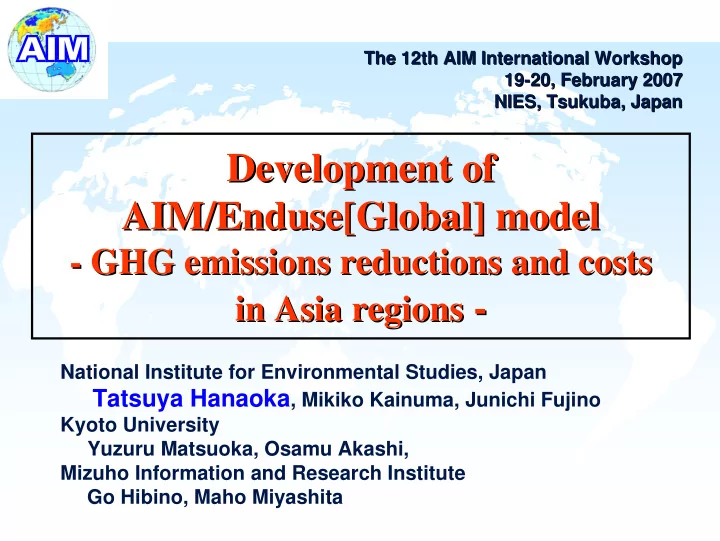 AIM

The 12th AIM International Workshop
19-20, February 2007
NIES, Tsukuba, Japan

Development of AIM/Enduse[Global] model - GHG emissions reductions and costs in Asia regions -

National Institute for Environmental Studies, Japan
Tatsuya Hanaoka, Mikiko Kainuma, Junichi Fujino
Kyoto University
Yuzuru Matsuoka, Osamu Akashi,
Mizuho Information and Research Institute
Go Hibino, Maho Miyashita